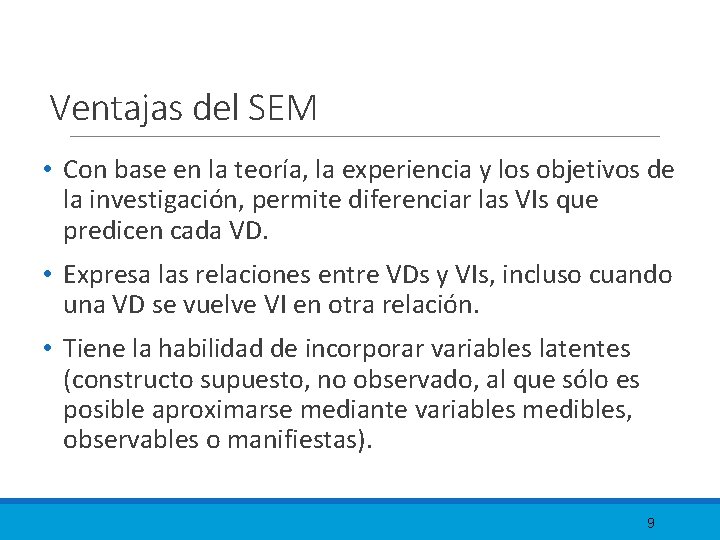 Ventajas del SEM

• Con base en la teoría, la experiencia y los objetivos de la investigación, permite diferenciar las VIs que predicen cada VD.

• Expresa las relaciones entre VDs y VIs, incluso cuando una VD se vuelve VI en otra relación.

• Tiene la habilidad de incorporar variables latentes (constructo supuesto, no observado, al que sólo es posible aproximarse mediante variables medibles, observables o manifiestas).

9